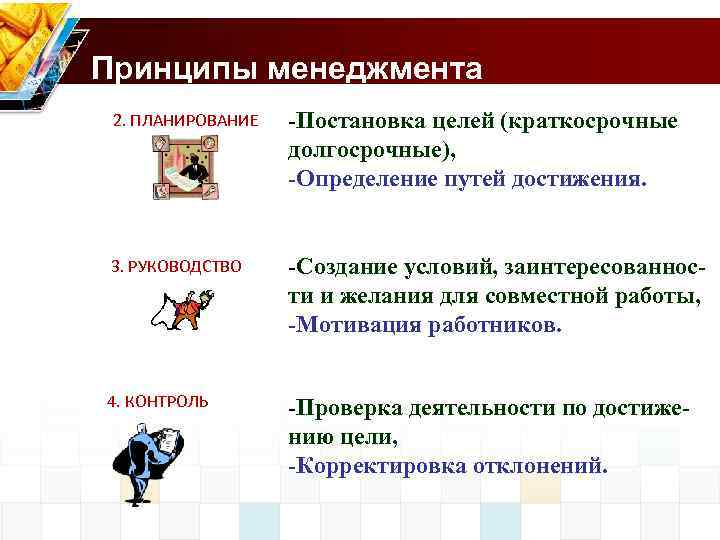 Принципы менеджмента

2. ПЛАНИРОВАНИЕ

-Постановка целей (краткосрочные долгосрочные),
-Определение путей достижения.

3. РУКОВОДСТВО

-Создание условий, заинтересованности и желания для совместной работы,
-Мотивация работников.

4. КОНТРОЛЬ

-Проверка деятельности по достижению цели,
-Корректировка отклонений.